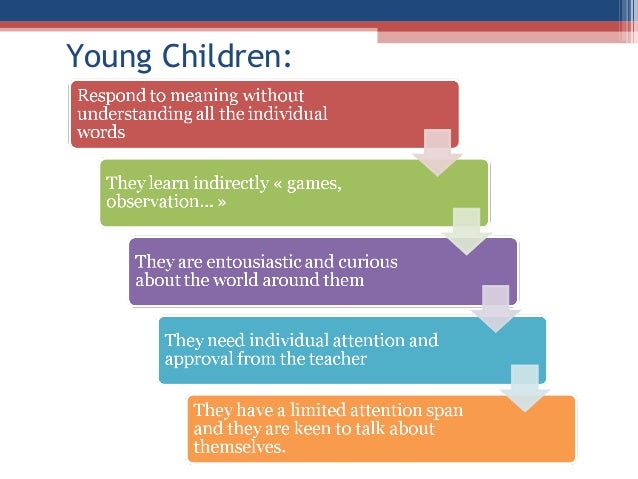 Young Children:

Respond to meaning without understanding all the individual words

They learn indirectly « games, observation... »

They are entousiastic and curious about the world around them

They need individual attention and approval from the teacher

They have a limited attention span and they are keen to talk about themselves.